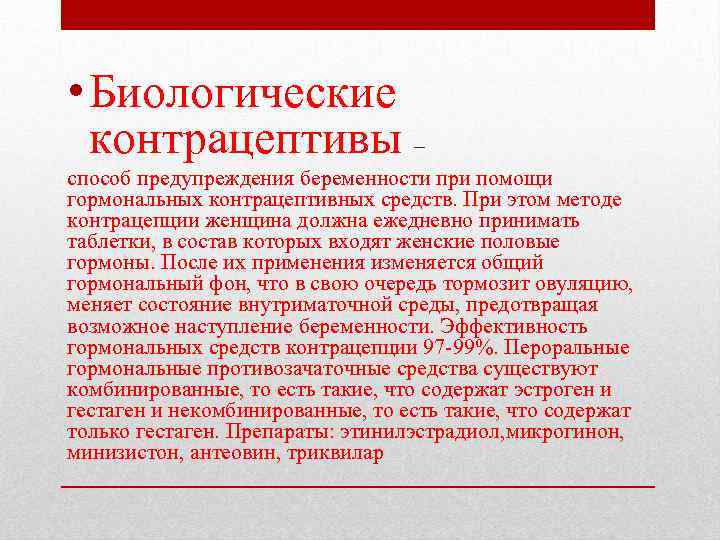 • Биологические контрацептивы –

способ предупреждения беременности при помощи гормональных контрацептивных средств. При этом методе контрацепции женщина должна ежедневно принимать таблетки, в состав которых входят женские половые гормоны. После их применения изменяется общий гормональный фон, что в свою очередь тормозит овуляцию, меняет состояние внутриматочной среды, предотвращая возможное наступление беременности. Эффективность гормональных средств контрацепции 97-99%. Пероральные гормональные противозачаточные средства существуют комбинированные, то есть такие, что содержат эстроген и гестаген и некомбинированные, то есть такие, что содержат только гестаген. Препараты: этинилэстрадиол,микрогинон, минизистон, антеовин, триквилар